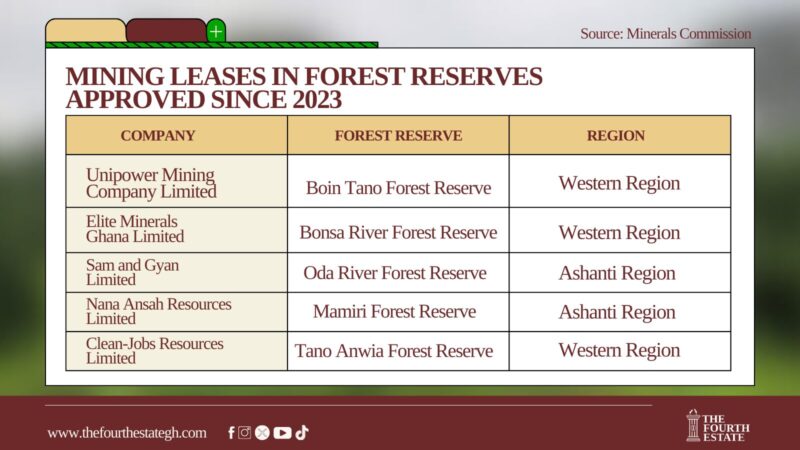 Source: Minerals Commission

MINING LEASES IN FOREST RESERVES APPROVED SINCE 2023

| COMPANY | FOREST RESERVE | REGION |
|---|---|---|
| Unipower Mining Company Limited | Boin Tano Forest Reserve | Western Region |
| Elite Minerals Ghana Limited | Bonsa River Forest Reserve | Western Region |
| Sam and Gyan Limited | Oda River Forest Reserve | Ashanti Region |
| Nana Ansah Resources Limited | Mamiri Forest Reserve | Ashanti Region |
| Clean-Jobs Resources Limited | Tano Anwia Forest Reserve | Western Region |

www.thefourthestategh.com

THE FOURTH ESTATE